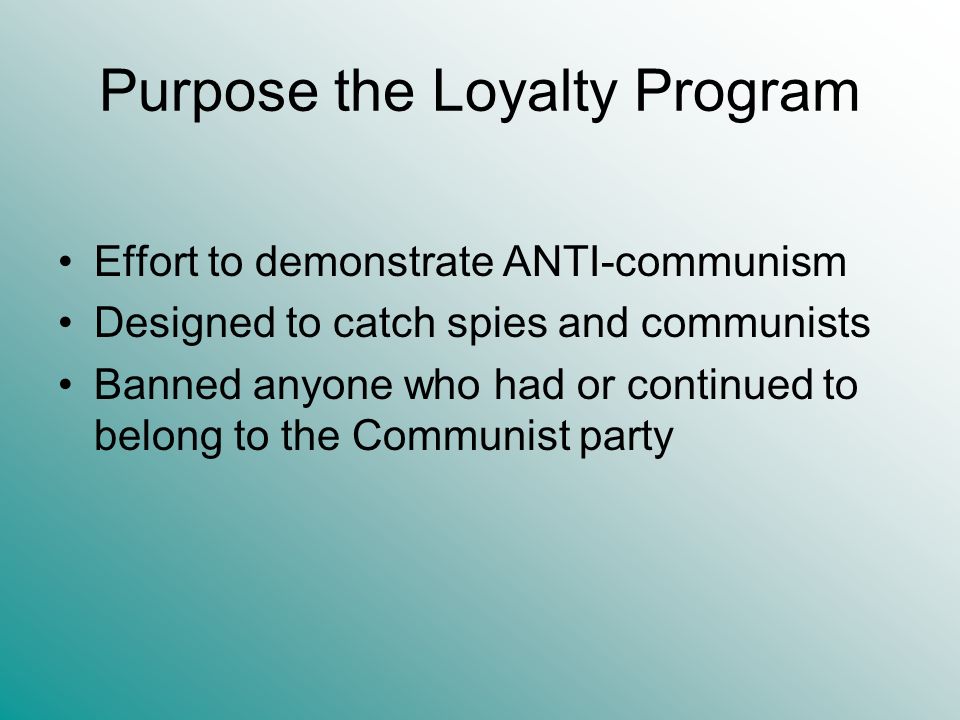 Purpose the Loyalty Program

• Effort to demonstrate ANTI-communism
• Designed to catch spies and communists
• Banned anyone who had or continued to belong to the Communist party